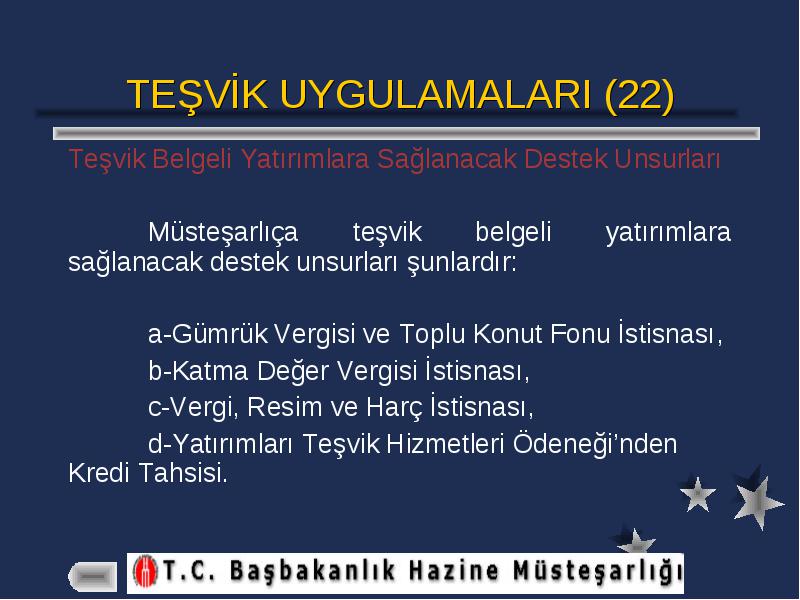 TEŞVİK UYGULAMALARI (22)

Teşvik Belgeli Yatırımlara Sağlanacak Destek Unsurları

Müsteşarlıça teşvik belgeli yatırımlara sağlanacak destek unsurları şunlardır:

a-Gümrük Vergisi ve Toplu Konut Fonu İstisnası,

b-Katma Değer Vergisi İstisnası,

c-Vergi, Resim ve Harç İstisnası,

d-Yatırımları Teşvik Hizmetleri Ödeneği'nden Kredi Tahsisi.

T.C. Başbakanlık Hazine Müsteşarlığı